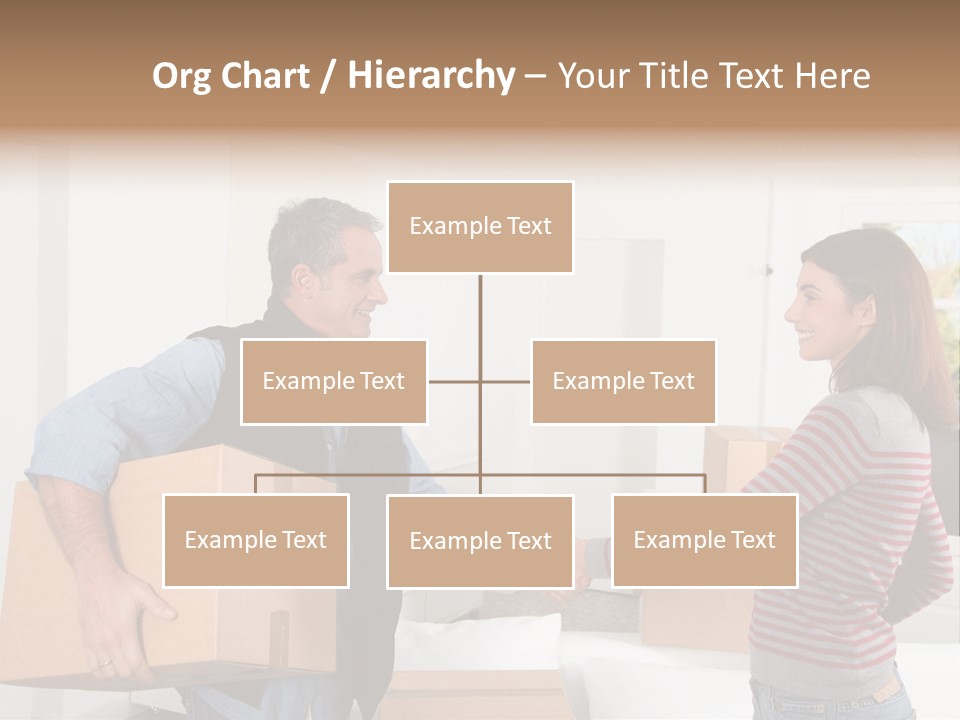 Org Chart / Hierarchy – Your Title Text Here

Example Text

Example Text

Example Text

Example Text

Example Text

Example Text